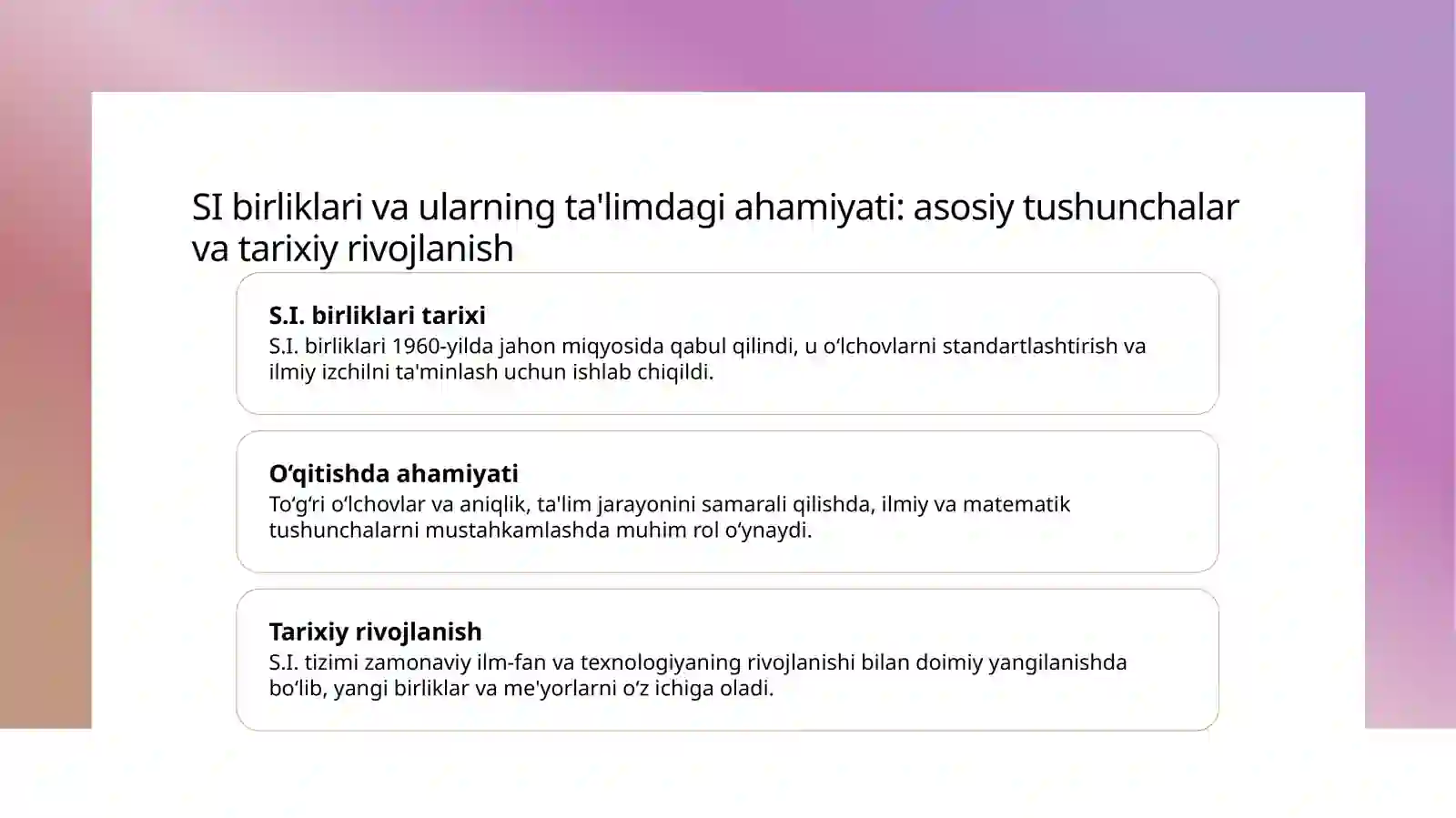 SI birliklari va ularning ta'limdagi ahamiyati: asosiy tushunchalar va tarixiy rivojlanish

S.I. birliklari tarixi

S.I. birliklari 1960-yilda jahon miqyosida qabul qilindi, u oʻlchovlarni standartlashtirish va ilmiy izchilni ta'minlash uchun ishlab chiqildi.

Oʻqitishda ahamiyati

Toʻgʻri oʻlchovlar va aniqlik, ta'lim jarayonini samarali qilishda, ilmiy va matematik tushunchalarni mustahkamlashda muhim rol oʻynaydi.

Tarixiy rivojlanish

S.I. tizimi zamonaviy ilm-fan va texnologiyaning rivojlanishi bilan doimiy yangilanishda boʻlib, yangi birliklar va me'yorlarni oʻz ichiga oladi.